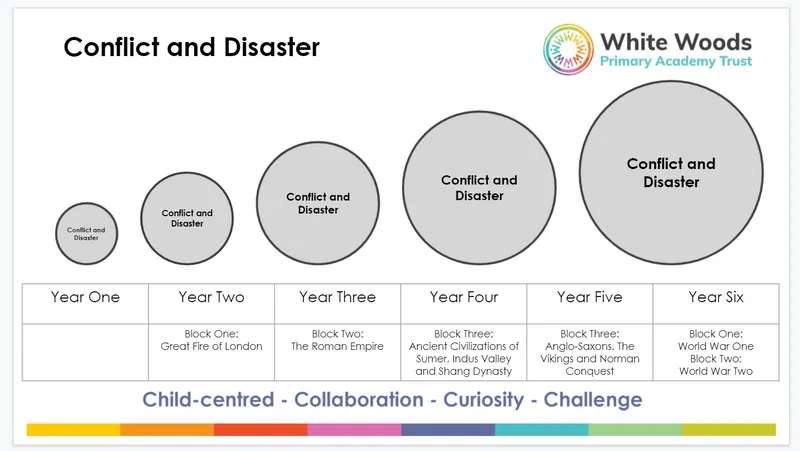 Conflict and Disaster

White Woods
Primary Academy Trust

Conflict and Disaster

Conflict and Disaster

Conflict and Disaster

Conflict and Disaster

Conflict and Disaster

| Year One | Year Two | Year Three | Year Four | Year Five | Year Six |
|---|---|---|---|---|---|
| | Block One: Great Fire of London | Block Two: The Roman Empire | Block Three: Ancient Civilizations of Sumer, Indus Valley and Shang Dynasty | Block Three: Anglo-Saxons, The Vikings and Norman Conquest | Block One: World War One Block Two: World War Two |

Child-centred - Collaboration - Curiosity - Challenge